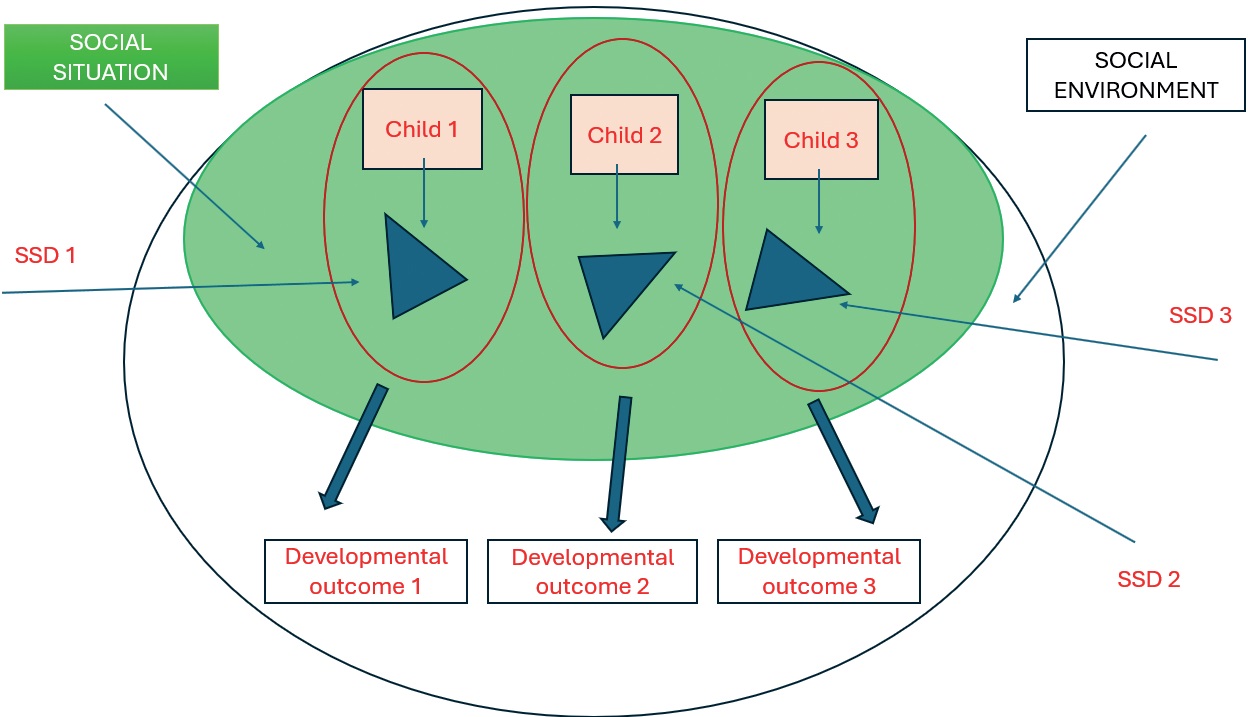 SOCIAL SITUATION

SOCIAL ENVIRONMENT

Child 1

Child 2

Child 3

SSD 1

SSD 3

SSD 2

Developmental outcome 1

Developmental outcome 2

Developmental outcome 3